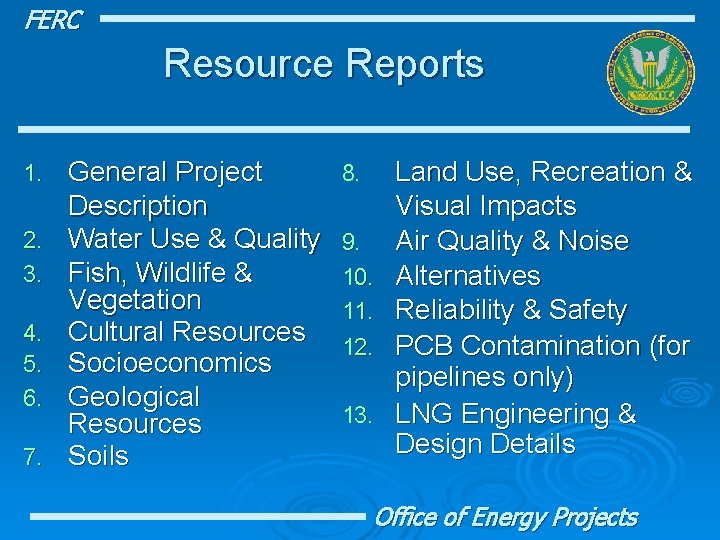 FERC

Resource Reports

1. General Project Description
2. Water Use & Quality
3. Fish, Wildlife & Vegetation
4. Cultural Resources
5. Socioeconomics
6. Geological Resources
7. Soils

8. Land Use, Recreation & Visual Impacts
9. Air Quality & Noise
10. Alternatives
11. Reliability & Safety
12. PCB Contamination (for pipelines only)
13. LNG Engineering & Design Details

Office of Energy Projects